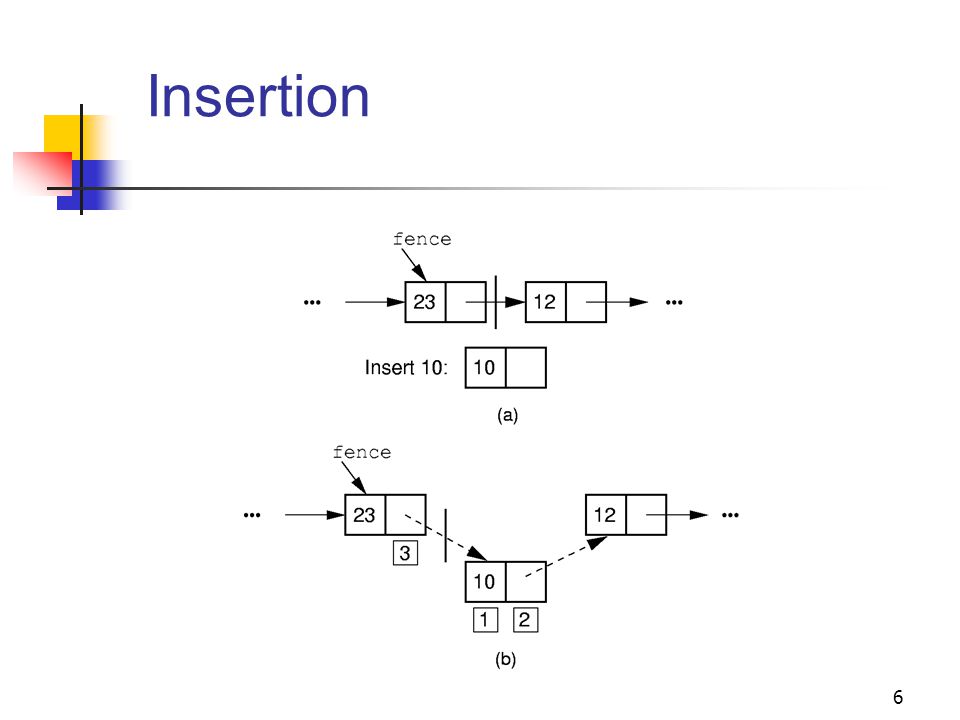 Insertion

fence

... 23 12 ...

Insert 10: 10

(a)

fence

... 23 12 ...

3

10

1 2

(b)

6